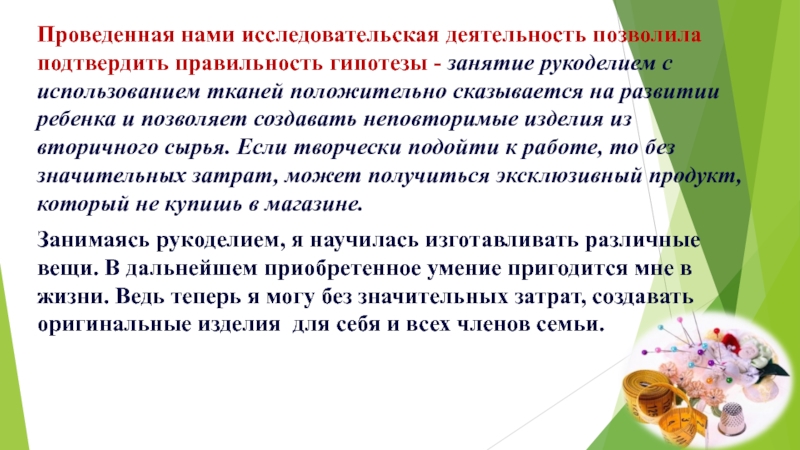 Проведенная нами исследовательская деятельность позволила подтвердить правильность гипотезы - занятие рукоделием с использованием тканей положительно сказывается на развитии ребенка и позволяет создавать неповторимые изделия из вторичного сырья. Если творчески подойти к работе, то без значительных затрат, может получиться эксклюзивный продукт, который не купишь в магазине.

Занимаясь рукоделием, я научилась изготавливать различные вещи. В дальнейшем приобретенное умение пригодится мне в жизни. Ведь теперь я могу без значительных затрат, создавать оригинальные изделия для себя и всех членов семьи.